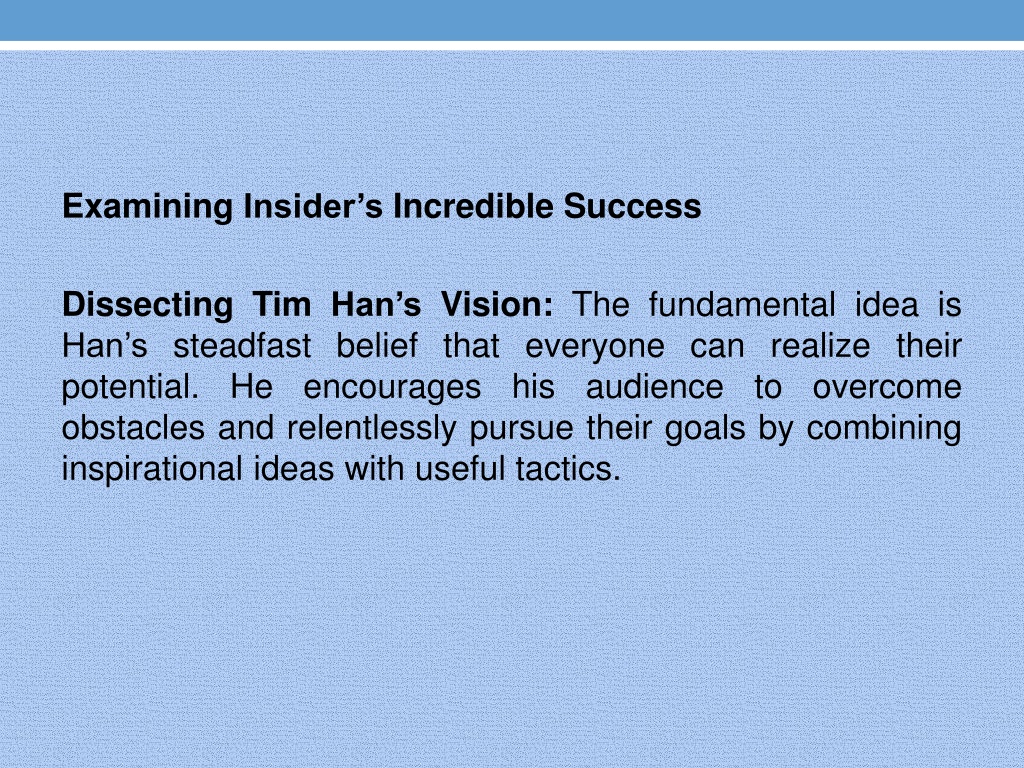 Examining Insider’s Incredible Success

Dissecting Tim Han’s Vision: The fundamental idea is Han’s steadfast belief that everyone can realize their potential. He encourages his audience to overcome obstacles and relentlessly pursue their goals by combining inspirational ideas with useful tactics.